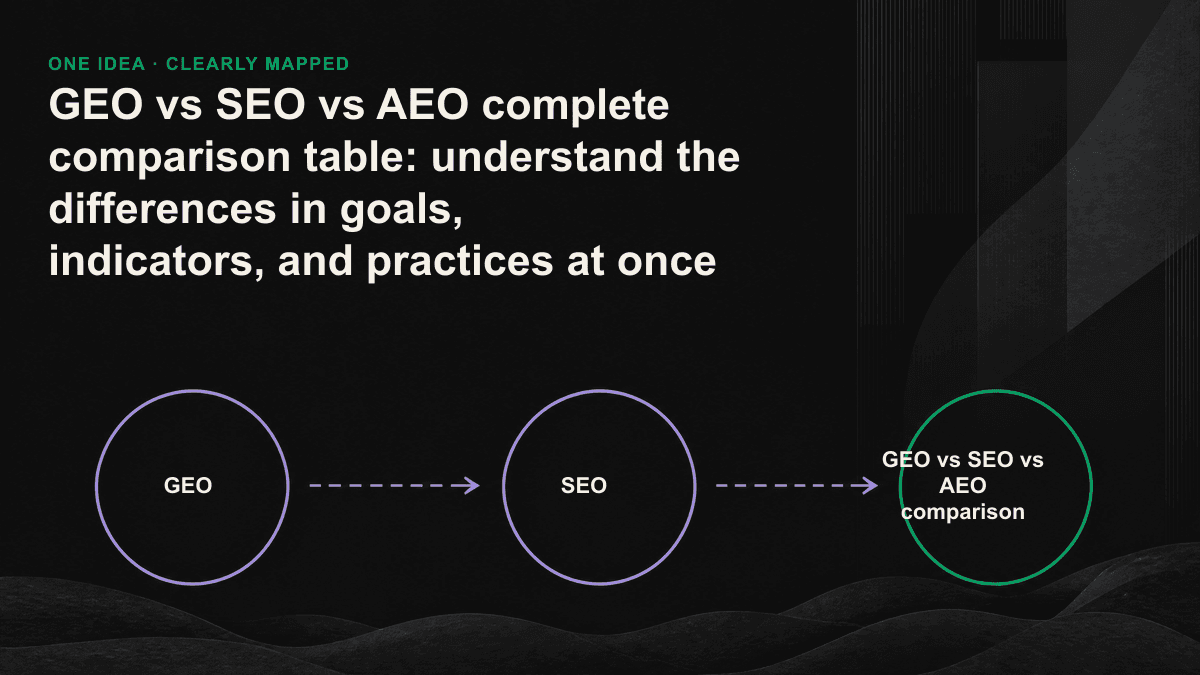 ONE IDEA · CLEARLY MAPPED

GEO vs SEO vs AEO complete comparison table: understand the differences in goals, indicators, and practices at once

GEO

SEO

GEO vs SEO vs AEO comparison